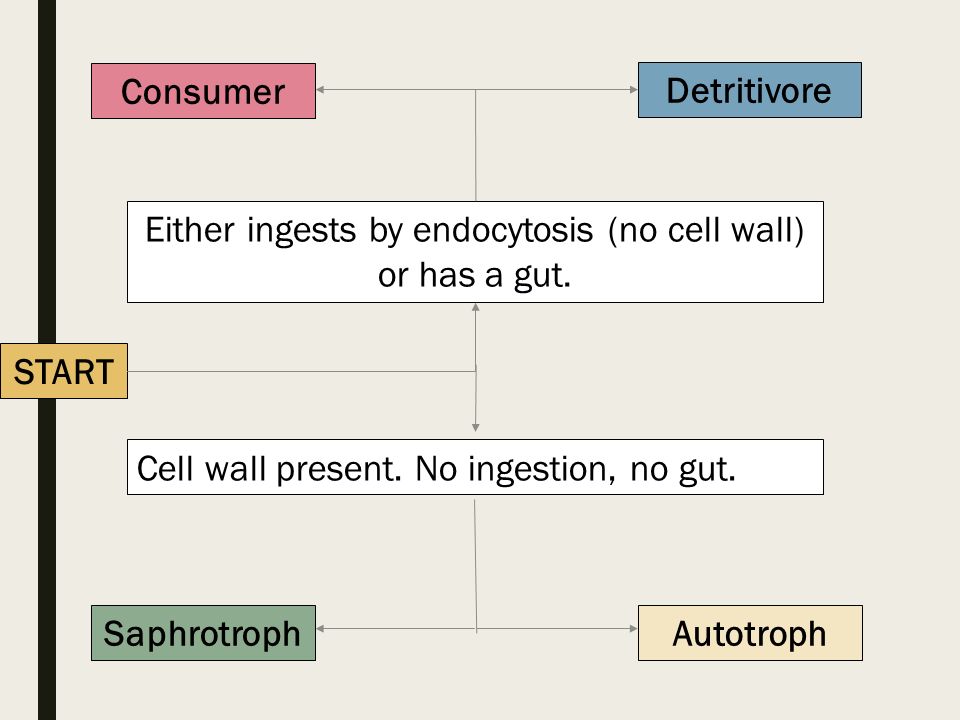 Consumer

Detritivore

Either ingests by endocytosis (no cell wall) or has a gut.

START

Cell wall present. No ingestion, no gut.

Saphrotroph

Autotroph